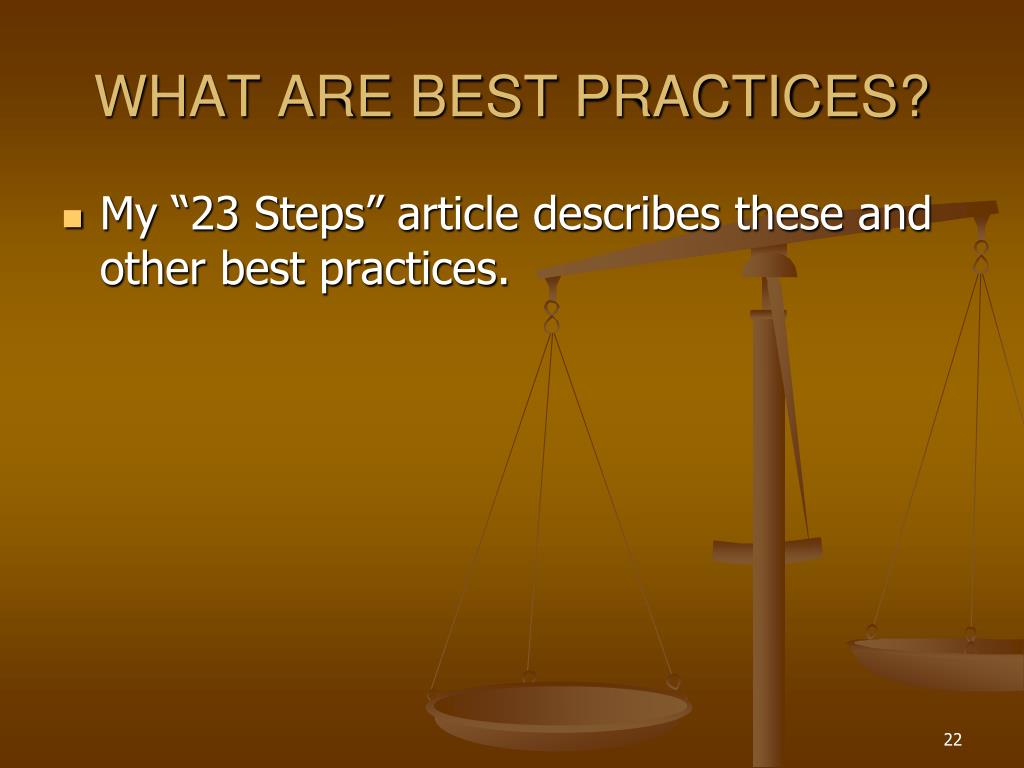 WHAT ARE BEST PRACTICES?

My “23 Steps” article describes these and other best practices.

22